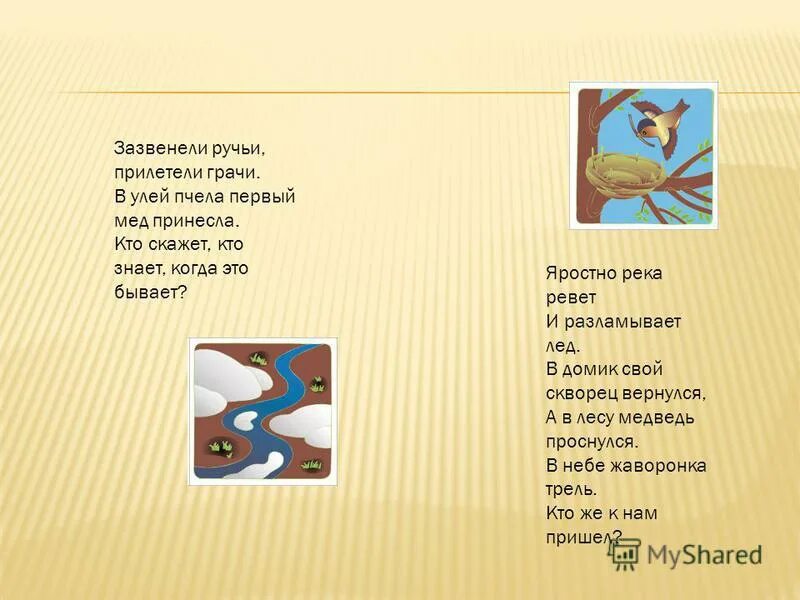 Зазвенели ручьи, прилетели грачи. В улей пчела первый мед принесла. Кто скажет, кто знает, когда это бывает?

Яростно река ревет И разламывает лед. В домик свой скворец вернулся, А в лесу медведь проснулся. В небе жаворонка трель. Кто же к нам пришел?

MyShared